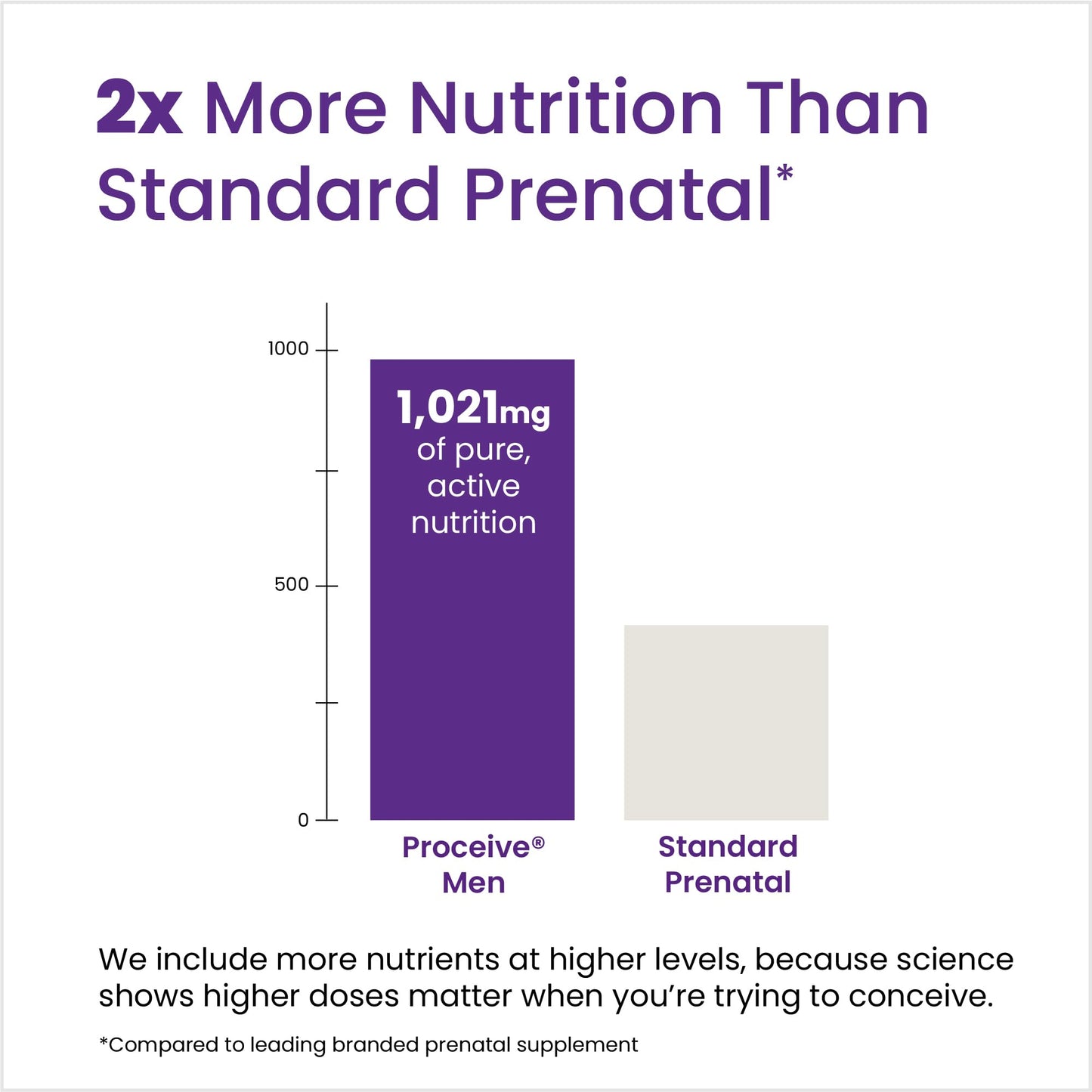 2x More Nutrition Than Standard Prenatal*

1000

500

0

1,021mg of pure, active nutrition

Proceive® Men

Standard Prenatal

We include more nutrients at higher levels, because science shows higher doses matter when you're trying to conceive.

*Compared to leading branded prenatal supplement